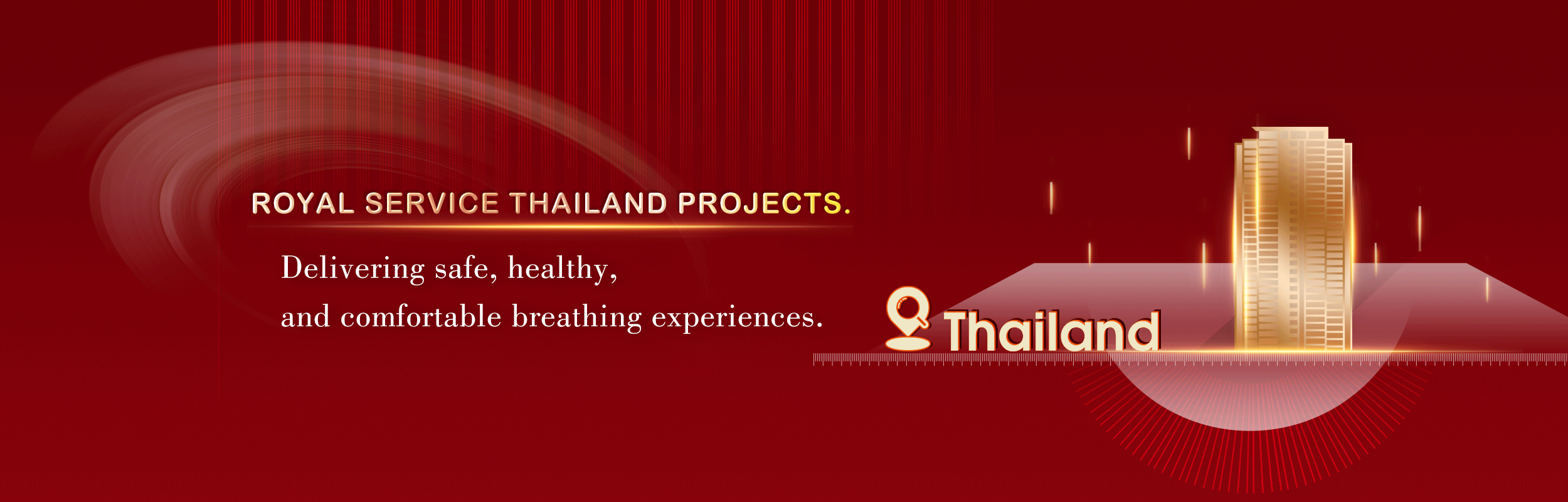 ROYAL SERVICE THAILAND PROJECTS.

Delivering safe, healthy, and comfortable breathing experiences.

Thailand